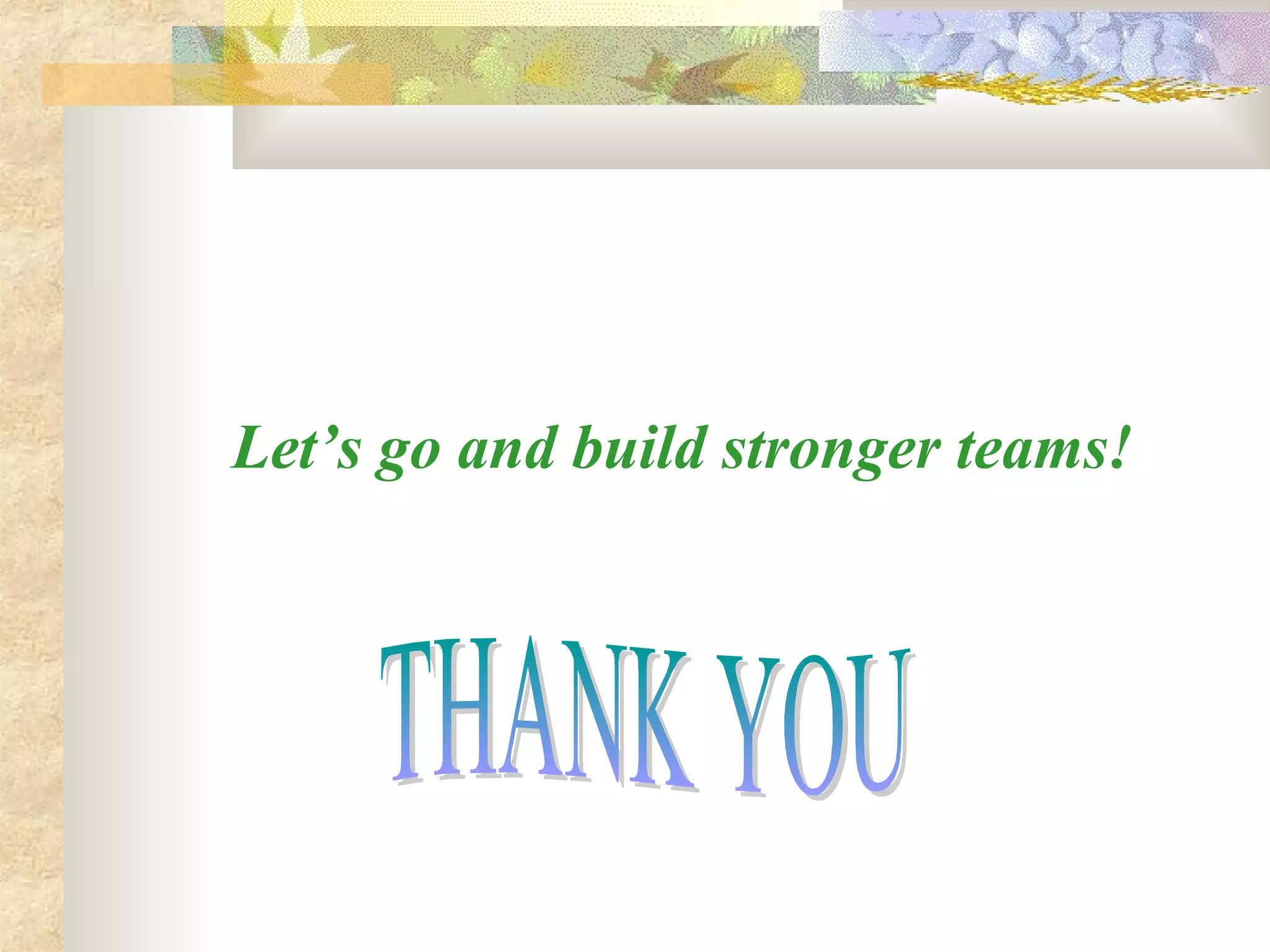 Let’s go and build stronger teams!

THANK YOU